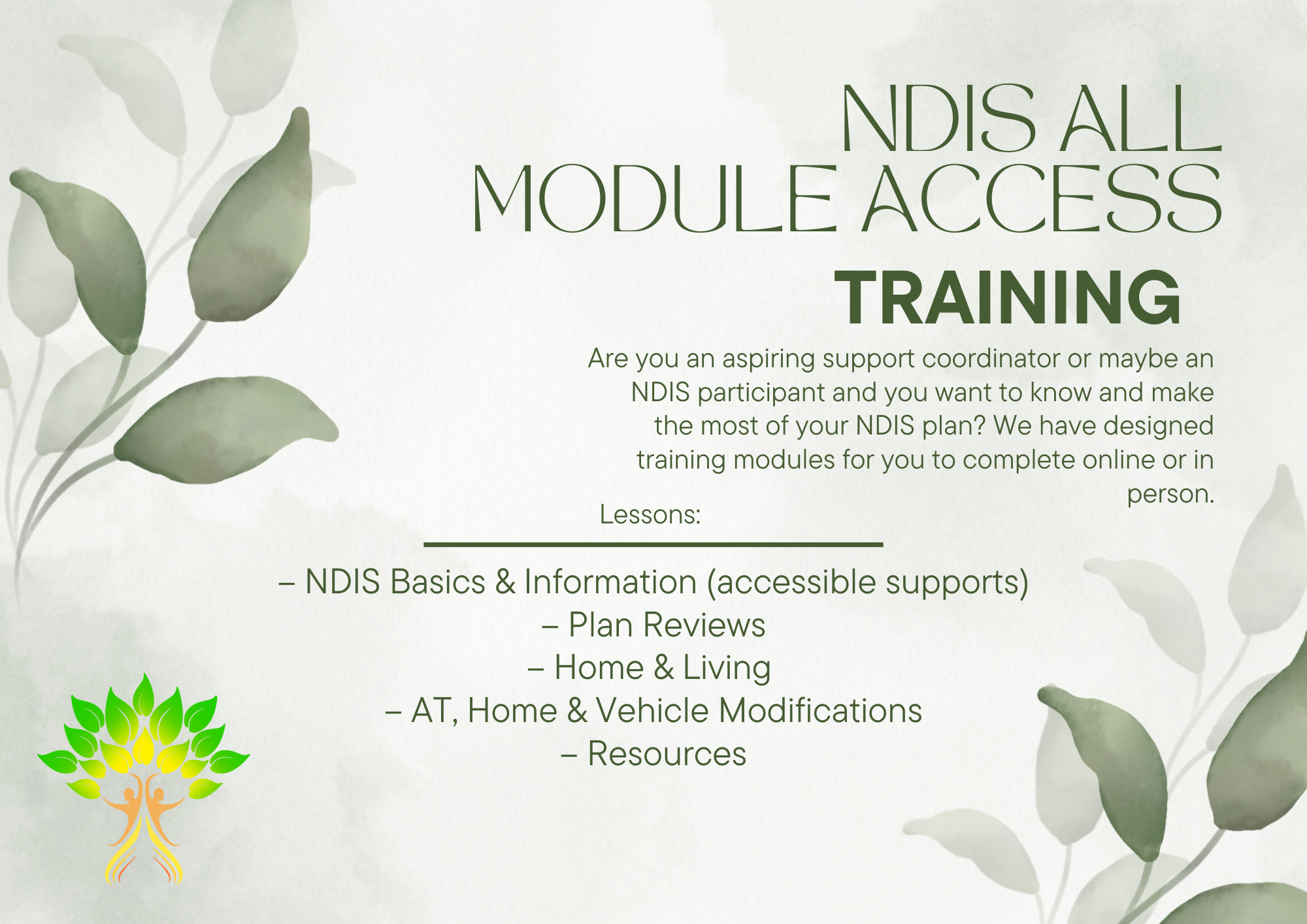 NDIS ALL MODULE ACCESS
TRAINING

Are you an aspiring support coordinator or maybe an NDIS participant and you want to know and make the most of your NDIS plan? We have designed training modules for you to complete online or in person.

Lessons:

– NDIS Basics & Information (accessible supports)
– Plan Reviews
– Home & Living
– AT, Home & Vehicle Modifications
– Resources